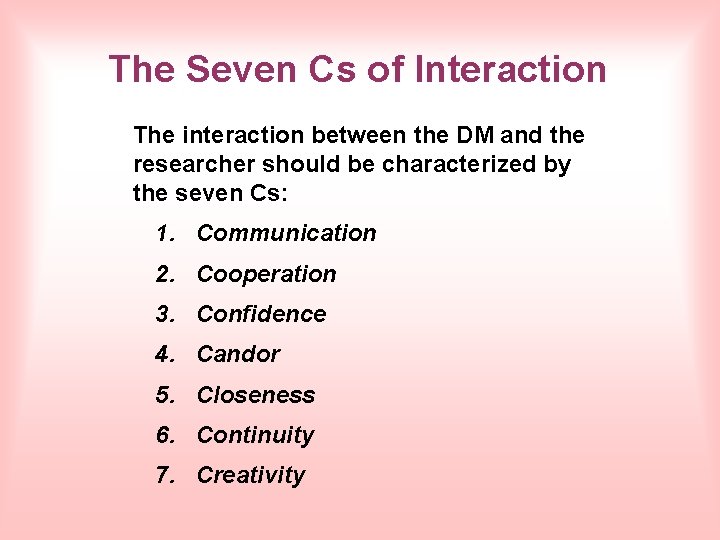 The Seven Cs of Interaction

The interaction between the DM and the researcher should be characterized by the seven Cs:

1. Communication
2. Cooperation
3. Confidence
4. Candor
5. Closeness
6. Continuity
7. Creativity